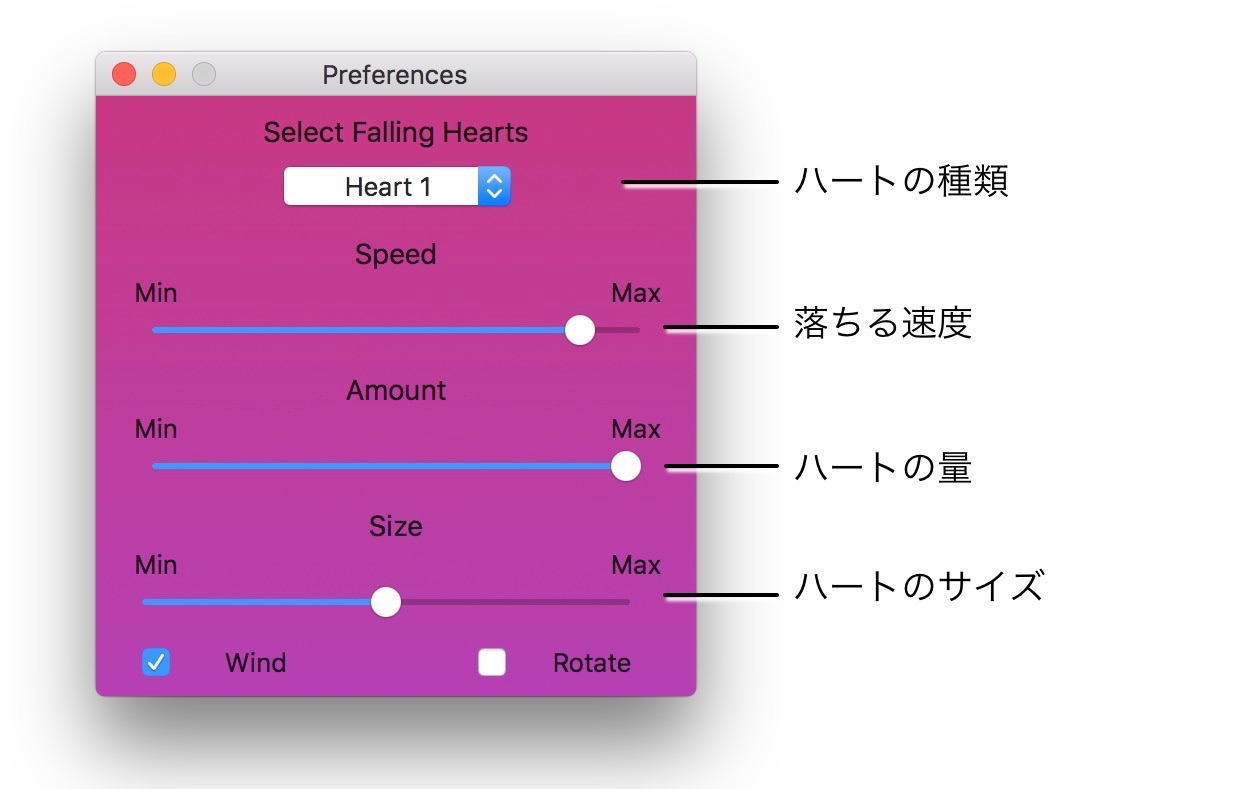 Preferences

Select Falling Hearts

Heart 1

ハートの種類

Speed

Min

Max

落ちる速度

Amount

Min

Max

ハートの量

Size

Min

Max

ハートのサイズ

Wind

Rotate